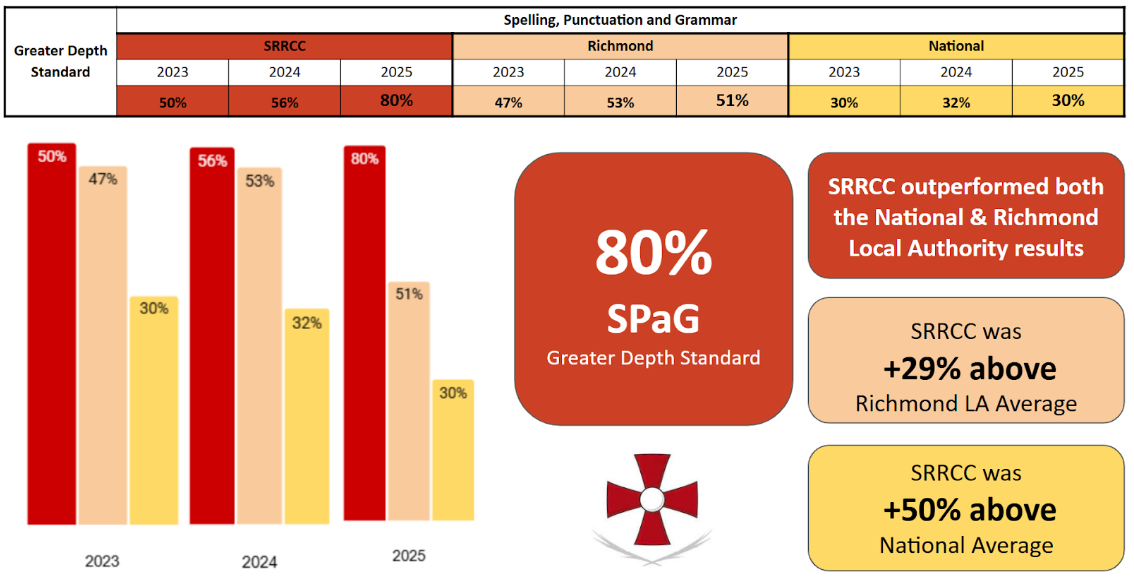 | Greater Depth Standard | Spelling, Punctuation and Grammar | | | | | | | | |
|---|---|---|---|---|---|---|---|---|---|
| | SRRCC | | | Richmond | | | National | | |
| | 2023 | 2024 | 2025 | 2023 | 2024 | 2025 | 2023 | 2024 | 2025 |
| | 50% | 56% | 80% | 47% | 53% | 51% | 30% | 32% | 30% |

50%
47%
30%
2023

56%
53%
32%
2024

80%
51%
30%
2025

80%
SPaG
Greater Depth Standard

SRRCC outperformed both the National & Richmond Local Authority results

SRRCC was
+29% above
Richmond LA Average

SRRCC was
+50% above
National Average